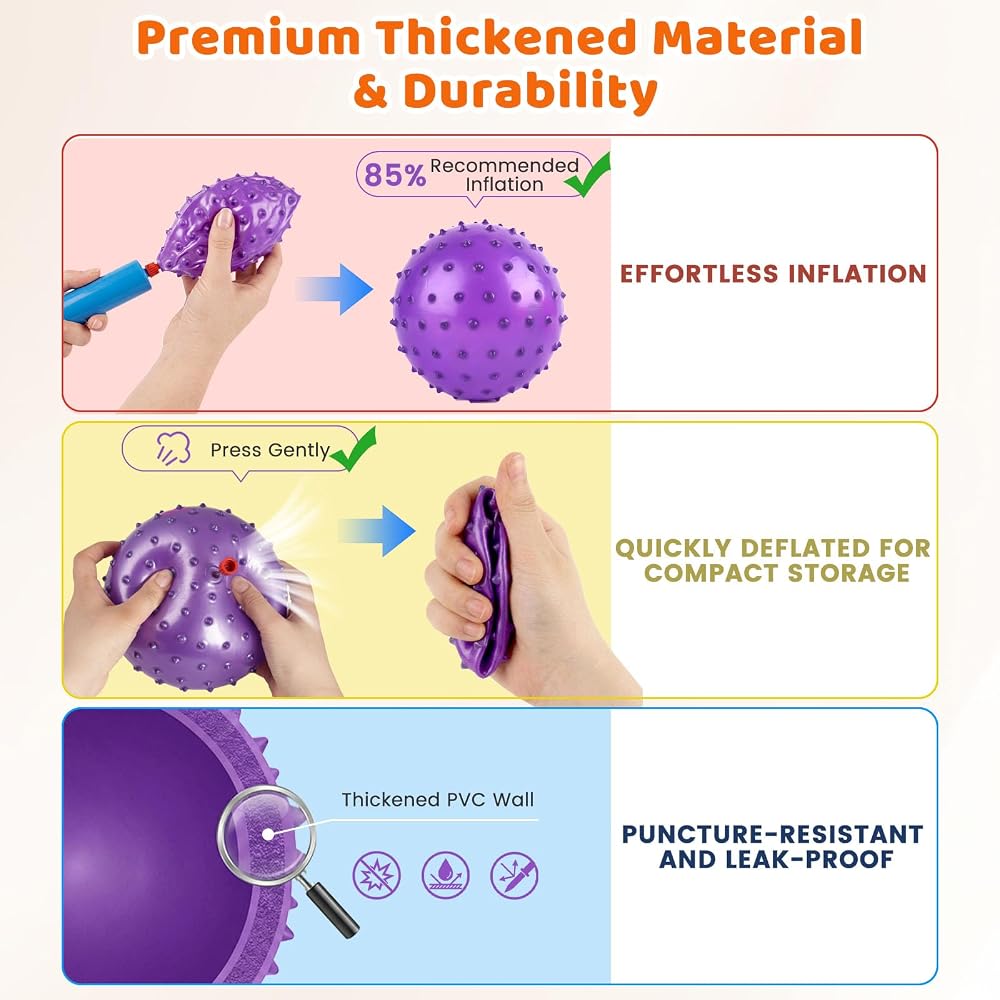 Premium Thickened Material & Durability

85% Recommended Inflation

EFFORTLESS INFLATION

Press Gently

QUICKLY DEFLATED FOR COMPACT STORAGE

Thickened PVC Wall

PUNCTURE-RESISTANT AND LEAK-PROOF